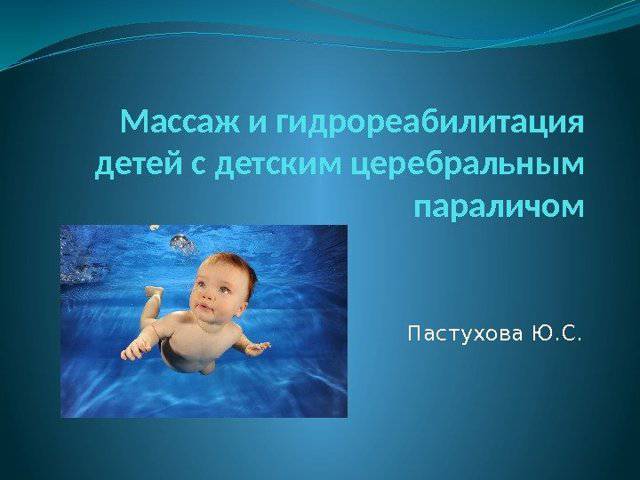 Массаж и гидрореабилитация детей с детским церебральным параличом

Пастухова Ю.С.